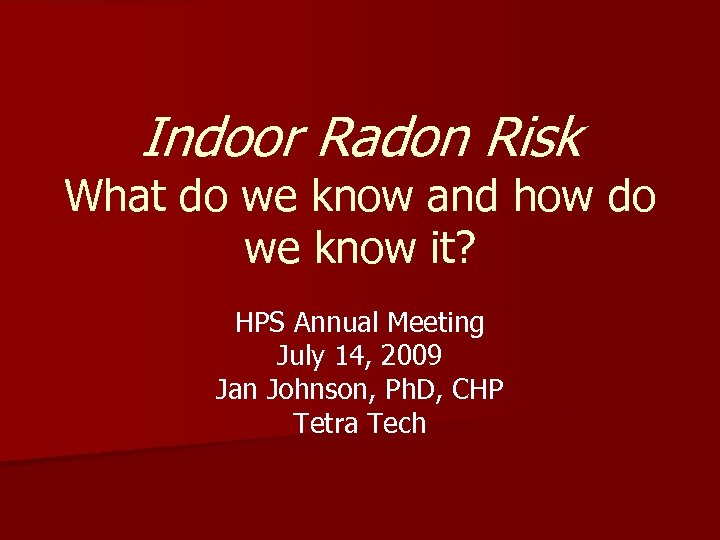 Indoor Radon Risk
What do we know and how do we know it?

HPS Annual Meeting
July 14, 2009
Jan Johnson, PhD, CHP
Tetra Tech